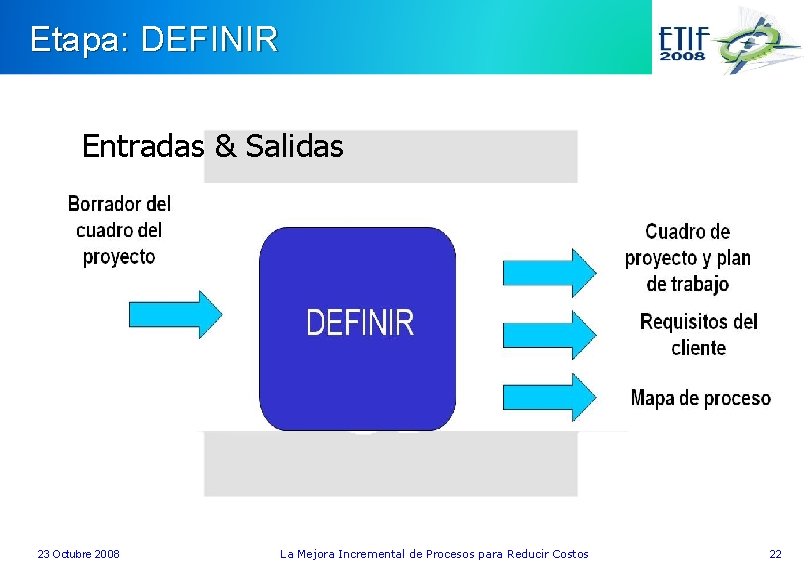 Etapa: DEFINIR

ETIF 2008

Entradas & Salidas

Borrador del cuadro del proyecto

DEFINIR

Cuadro de proyecto y plan de trabajo

Requisitos del cliente

Mapa de proceso

23 Octubre 2008

La Mejora Incremental de Procesos para Reducir Costos

22